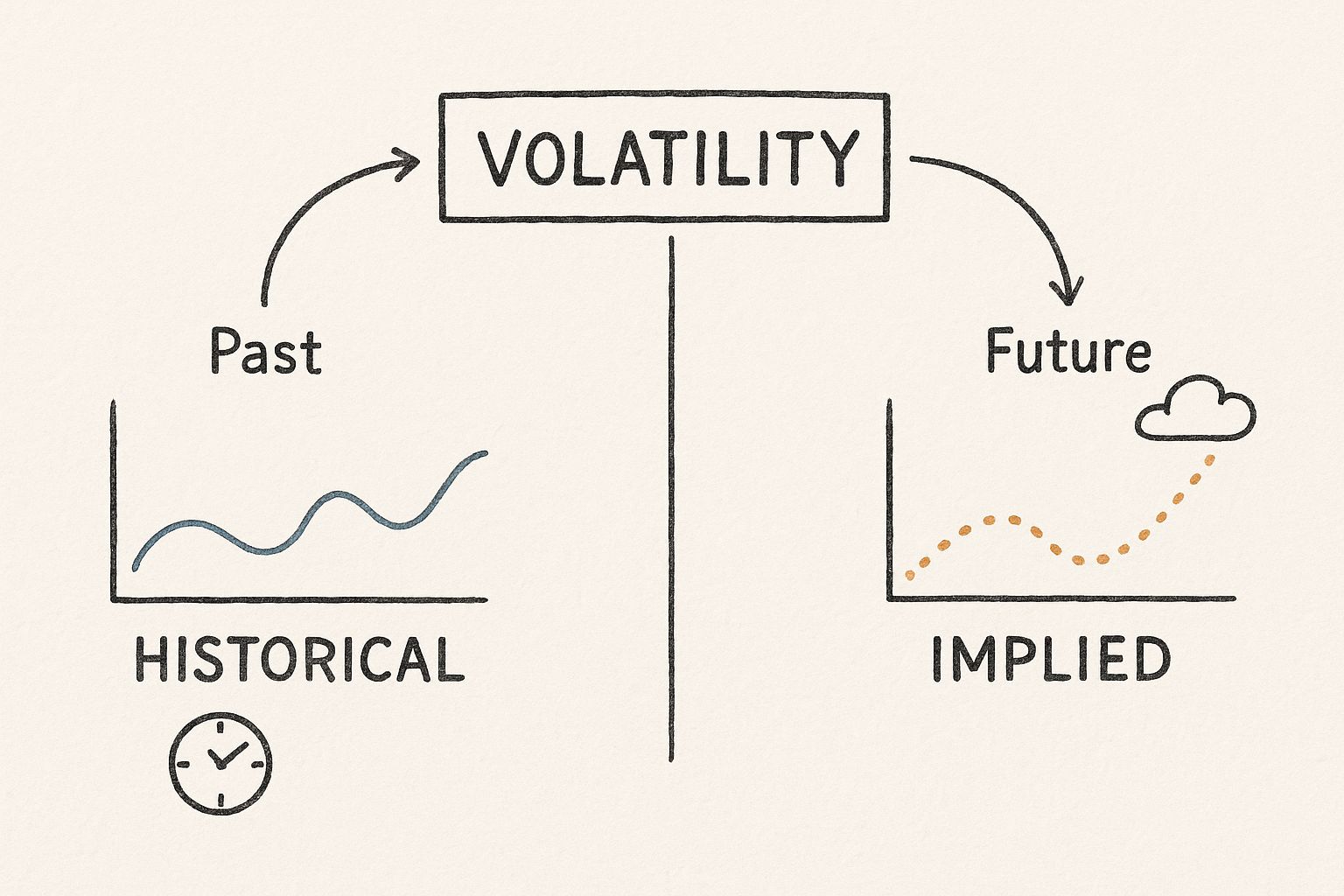 VOLATILITY

Past

HISTORICAL

Future

IMPLIED